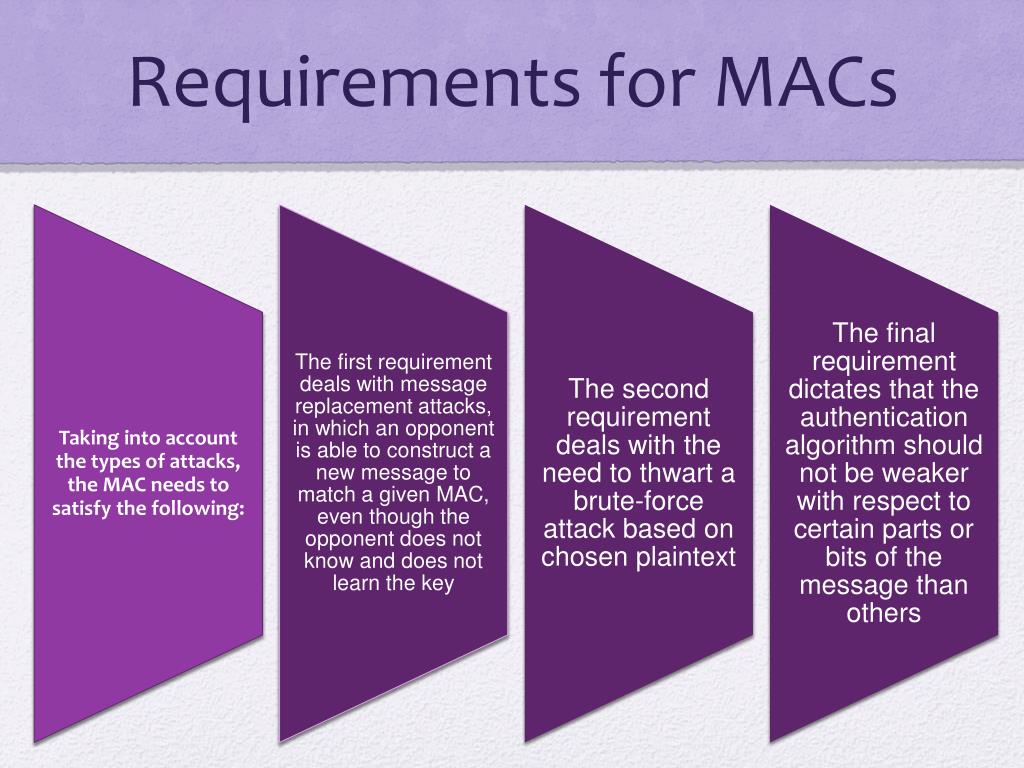 Requirements for MACs

Taking into account the types of attacks, the MAC needs to satisfy the following:

The first requirement deals with message replacement attacks, in which an opponent is able to construct a new message to match a given MAC, even though the opponent does not know and does not learn the key

The second requirement deals with the need to thwart a brute-force attack based on chosen plaintext

The final requirement dictates that the authentication algorithm should not be weaker with respect to certain parts or bits of the message than others